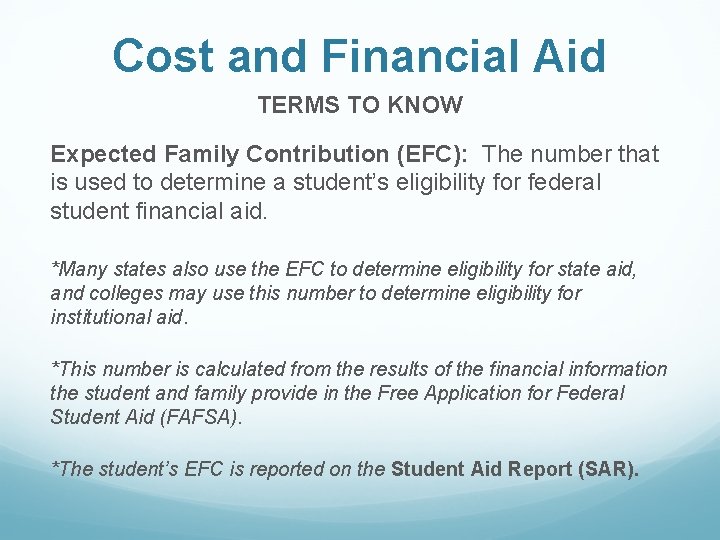 Cost and Financial Aid

TERMS TO KNOW

Expected Family Contribution (EFC): The number that is used to determine a student's eligibility for federal student financial aid.

*Many states also use the EFC to determine eligibility for state aid, and colleges may use this number to determine eligibility for institutional aid.

*This number is calculated from the results of the financial information the student and family provide in the Free Application for Federal Student Aid (FAFSA).

*The student's EFC is reported on the Student Aid Report (SAR).